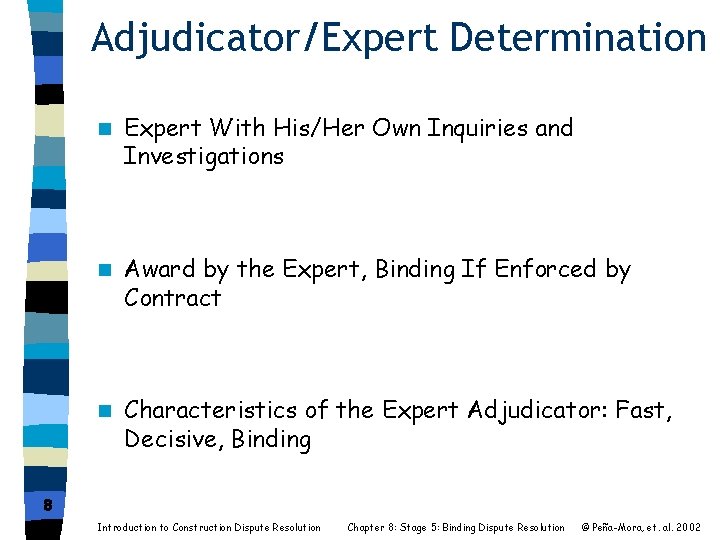 Adjudicator/Expert Determination

Expert With His/Her Own Inquiries and Investigations

Award by the Expert, Binding If Enforced by Contract

Characteristics of the Expert Adjudicator: Fast, Decisive, Binding

8

Introduction to Construction Dispute Resolution Chapter 8: Stage 5: Binding Dispute Resolution © Peña-Mora, et. al. 2002